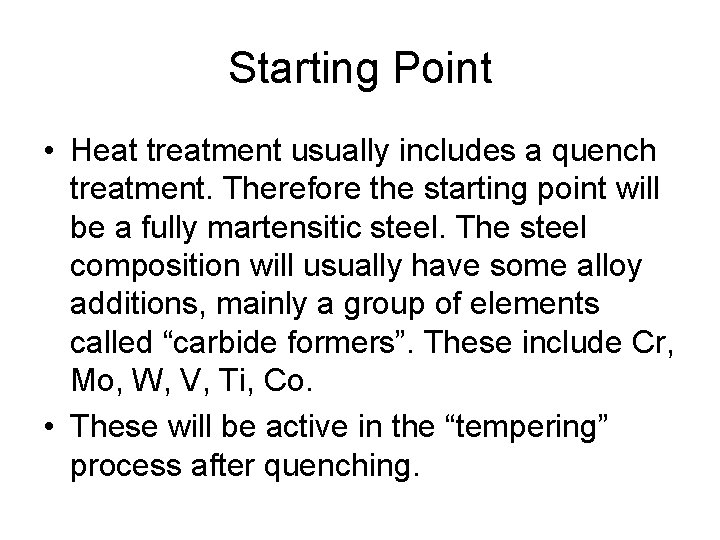 Starting Point

• Heat treatment usually includes a quench treatment. Therefore the starting point will be a fully martensitic steel. The steel composition will usually have some alloy additions, mainly a group of elements called “carbide formers”. These include Cr, Mo, W, V, Ti, Co.

• These will be active in the “tempering” process after quenching.